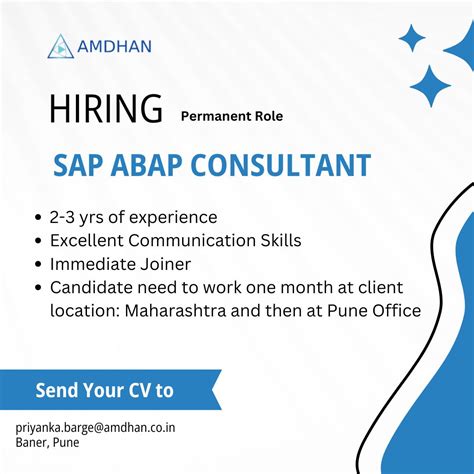 AMDHAN

HIRING Permanent Role

SAP ABAP CONSULTANT

• 2-3 yrs of experience
• Excellent Communication Skills
• Immediate Joiner
• Candidate need to work one month at client location: Maharashtra and then at Pune Office

Send Your CV to

priyanka.barge@amdhan.co.in
Baner, Pune